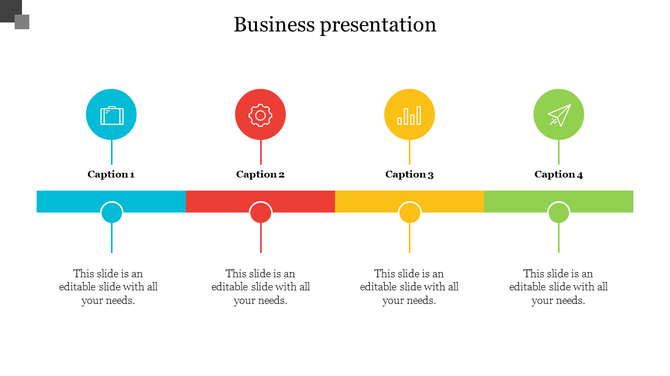 Business presentation

Caption 1

Caption 2

Caption 3

Caption 4

This slide is an editable slide with all your needs.

This slide is an editable slide with all your needs.

This slide is an editable slide with all your needs.

This slide is an editable slide with all your needs.